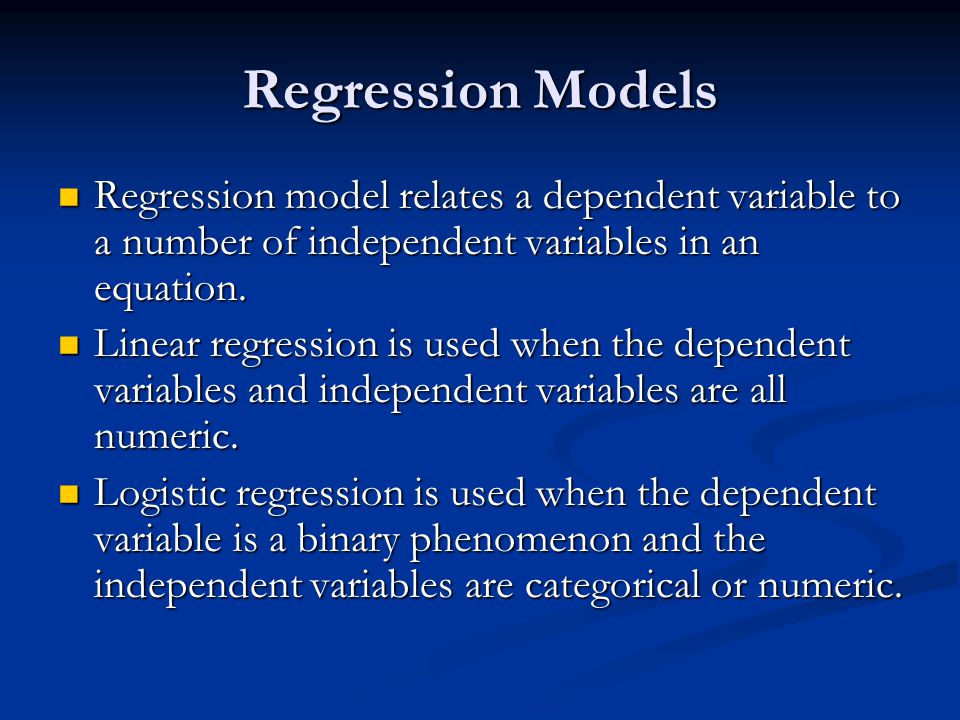 Regression Models

- Regression model relates a dependent variable to a number of independent variables in an equation.
- Linear regression is used when the dependent variables and independent variables are all numeric.
- Logistic regression is used when the dependent variable is a binary phenomenon and the independent variables are categorical or numeric.